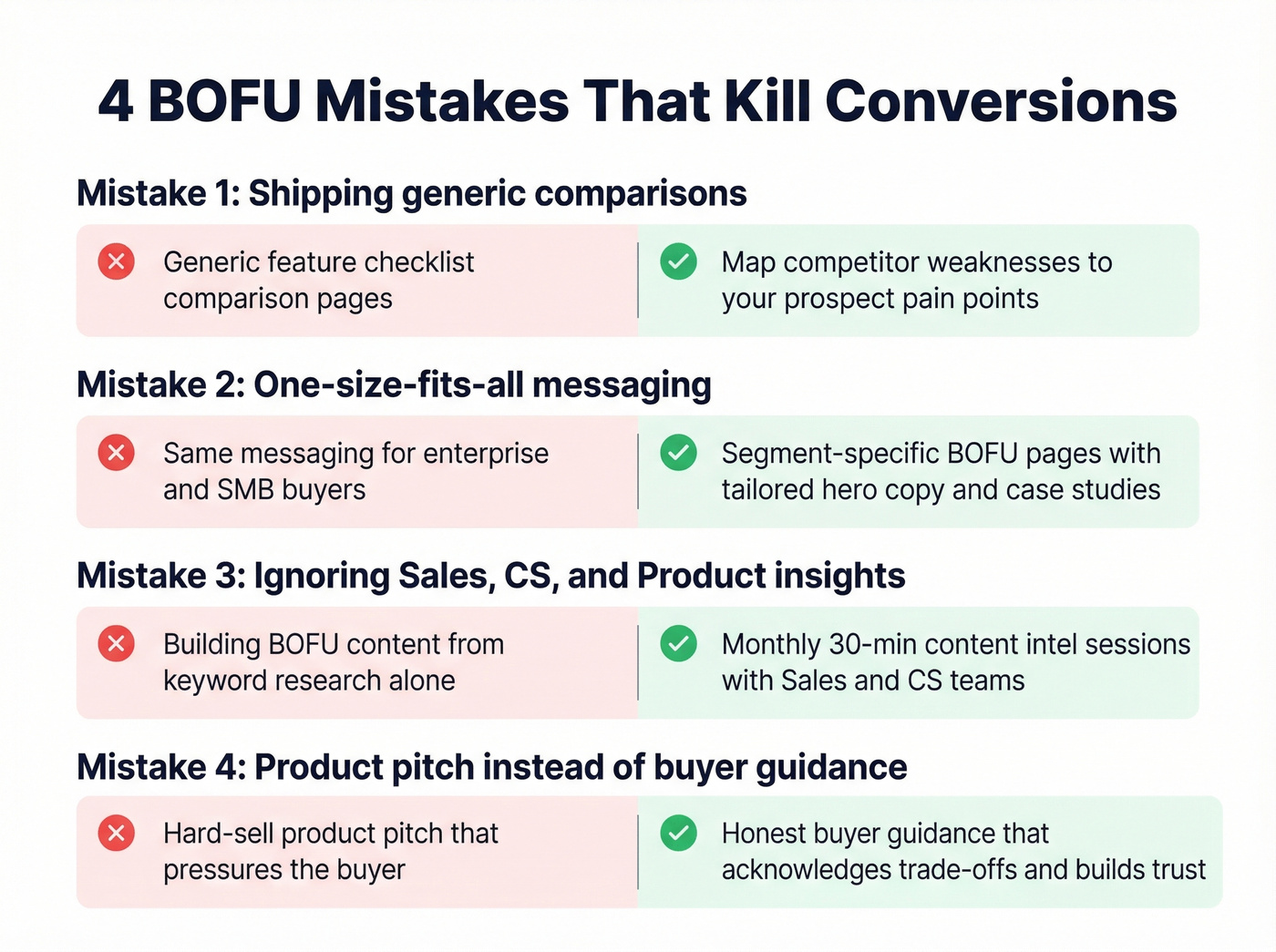 4 BOFU Mistakes That Kill Conversions

Mistake 1: Shipping generic comparisons

Generic feature checklist comparison pages

Map competitor weaknesses to your prospect pain points

Mistake 2: One-size-fits-all messaging

Same messaging for enterprise and SMB buyers

Segment-specific BOFU pages with tailored hero copy and case studies

Mistake 3: Ignoring Sales, CS, and Product insights

Building BOFU content from keyword research alone

Monthly 30-min content intel sessions with Sales and CS teams

Mistake 4: Product pitch instead of buyer guidance

Hard-sell product pitch that pressures the buyer

Honest buyer guidance that acknowledges trade-offs and builds trust